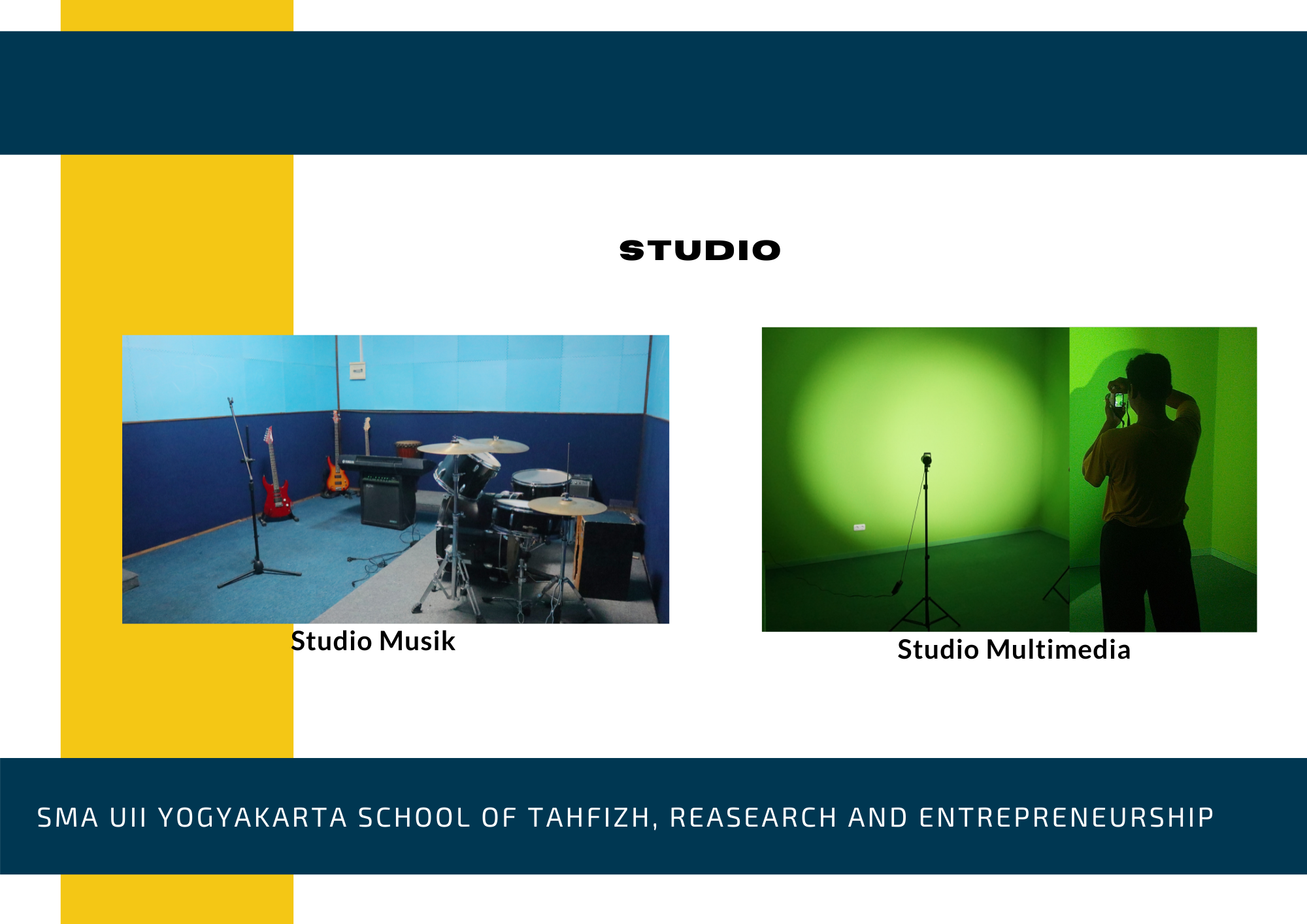 STUDIO

Studio Musik

Studio Multimedia

SMA UII YOGYAKARTA SCHOOL OF TAHFIZH, REASEARCH AND ENTREPRENEURSHIP